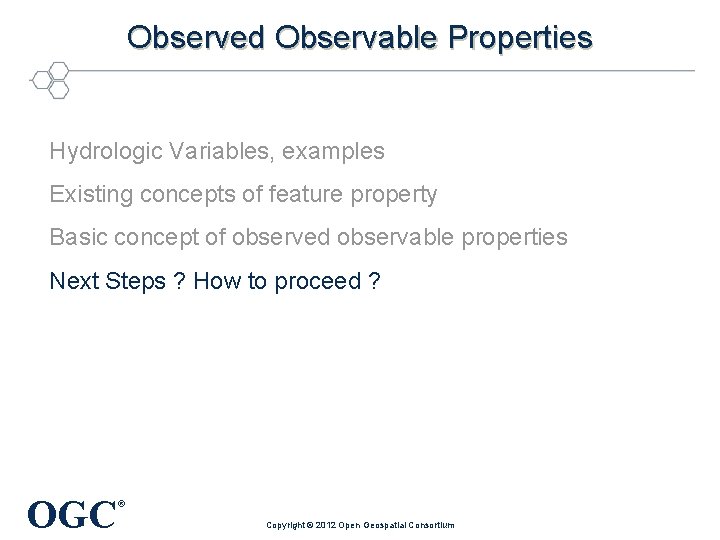 Observed Observable Properties

Hydrologic Variables, examples

Existing concepts of feature property

Basic concept of observed observable properties

Next Steps ? How to proceed ?

OGC®

Copyright © 2012 Open Geospatial Consortium